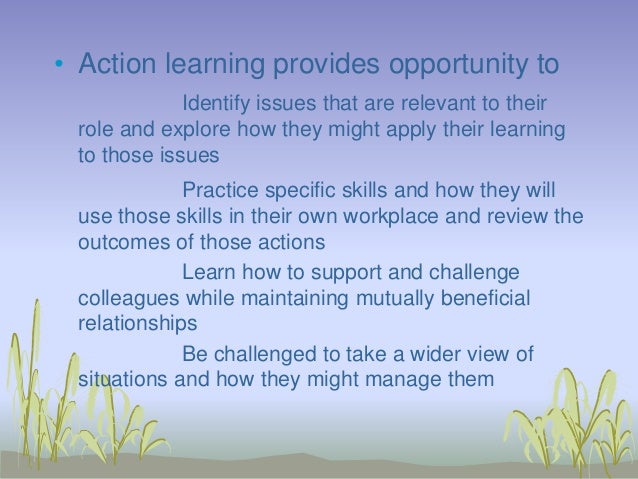 • Action learning provides opportunity to

Identify issues that are relevant to their role and explore how they might apply their learning to those issues

Practice specific skills and how they will use those skills in their own workplace and review the outcomes of those actions

Learn how to support and challenge colleagues while maintaining mutually beneficial relationships

Be challenged to take a wider view of situations and how they might manage them